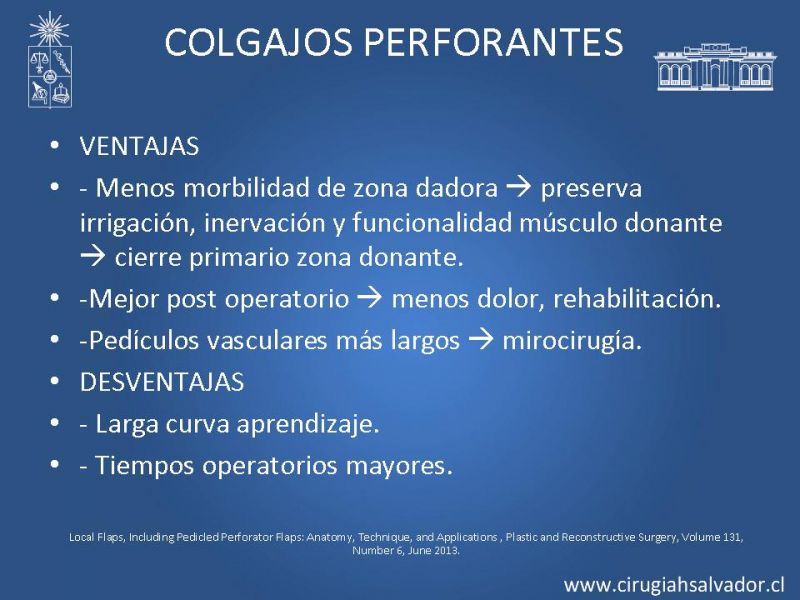 COLGAJOS PERFORANTES

• VENTAJAS
• - Menos morbilidad de zona dadora → preserva irrigación, inervación y funcionalidad músculo donante → cierre primario zona donante.
• -Mejor post operatorio → menos dolor, rehabilitación.
• -Pedículos vasculares más largos → mirocirugía.
• DESVENTAJAS
• - Larga curva aprendizaje.
• - Tiempos operatorios mayores.

Local Flaps, Including Pedicled Perforator Flaps: Anatomy, Technique, and Applications , Plastic and Reconstructive Surgery, Volume 131, Number 6, June 2013.

www.cirugiahsalvador.cl